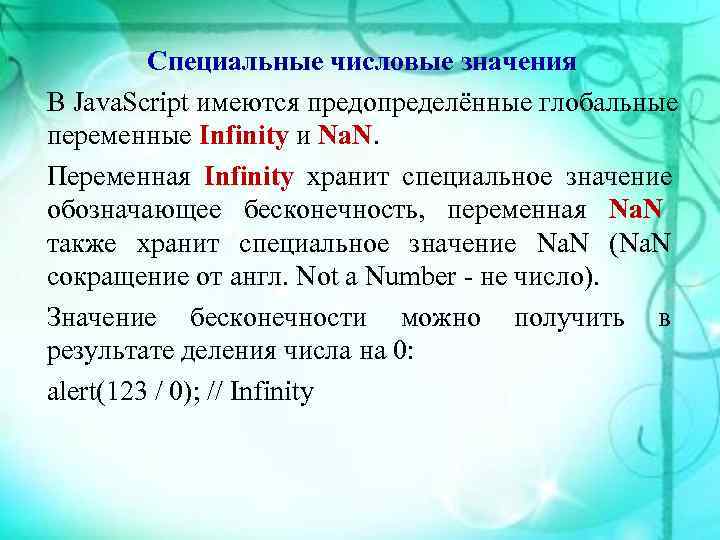 Специальные числовые значения

В JavaScript имеются предопределённые глобальные переменные Infinity и NaN.

Переменная Infinity хранит специальное значение обозначающее бесконечность, переменная NaN также хранит специальное значение NaN (NaN сокращение от англ. Not a Number - не число).

Значение бесконечности можно получить в результате деления числа на 0:

alert(123 / 0); // Infinity